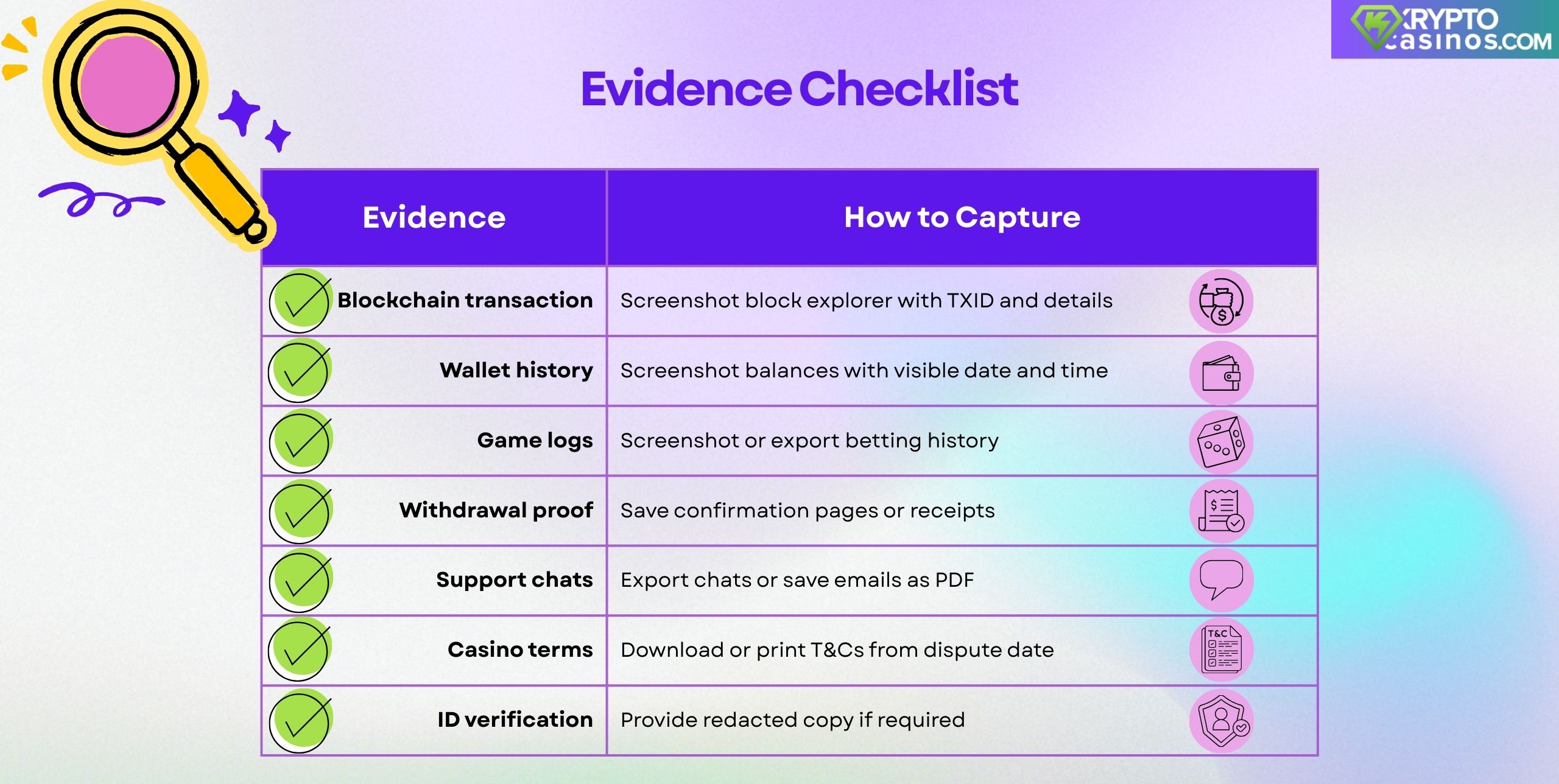 KRYPTO casinos.COM

Evidence Checklist

| Evidence | How to Capture |
|---|---|
| Blockchain transaction | Screenshot block explorer with TXID and details |
| Wallet history | Screenshot balances with visible date and time |
| Game logs | Screenshot or export betting history |
| Withdrawal proof | Save confirmation pages or receipts |
| Support chats | Export chats or save emails as PDF |
| Casino terms | Download or print T&Cs from dispute date |
| ID verification | Provide redacted copy if required |

T&C